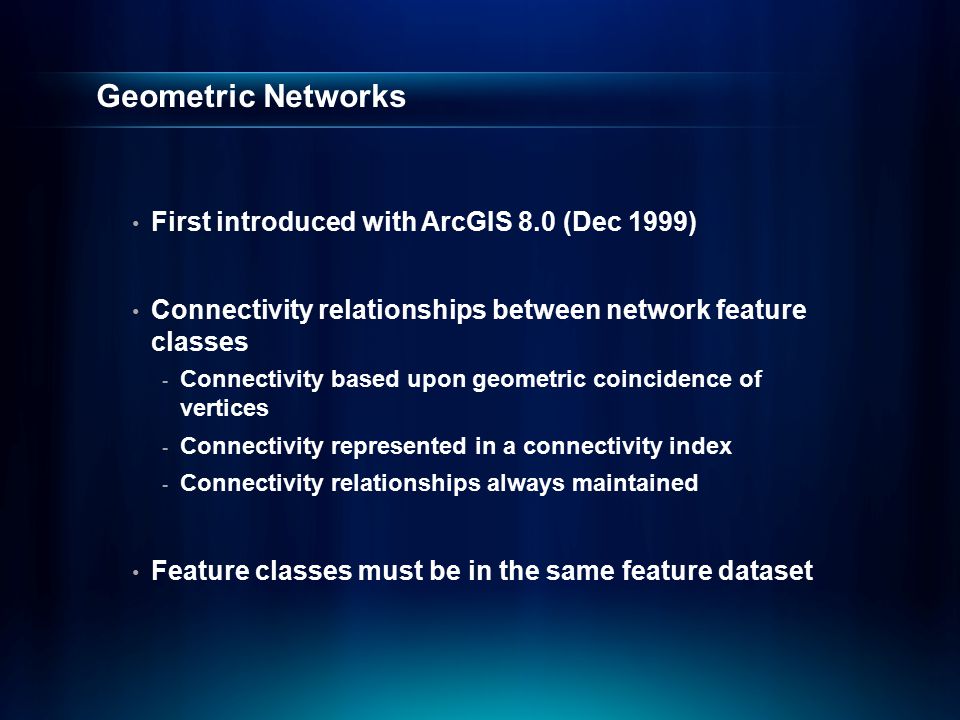 Geometric Networks

• First introduced with ArcGIS 8.0 (Dec 1999)

• Connectivity relationships between network feature classes
- Connectivity based upon geometric coincidence of vertices
- Connectivity represented in a connectivity index
- Connectivity relationships always maintained

• Feature classes must be in the same feature dataset